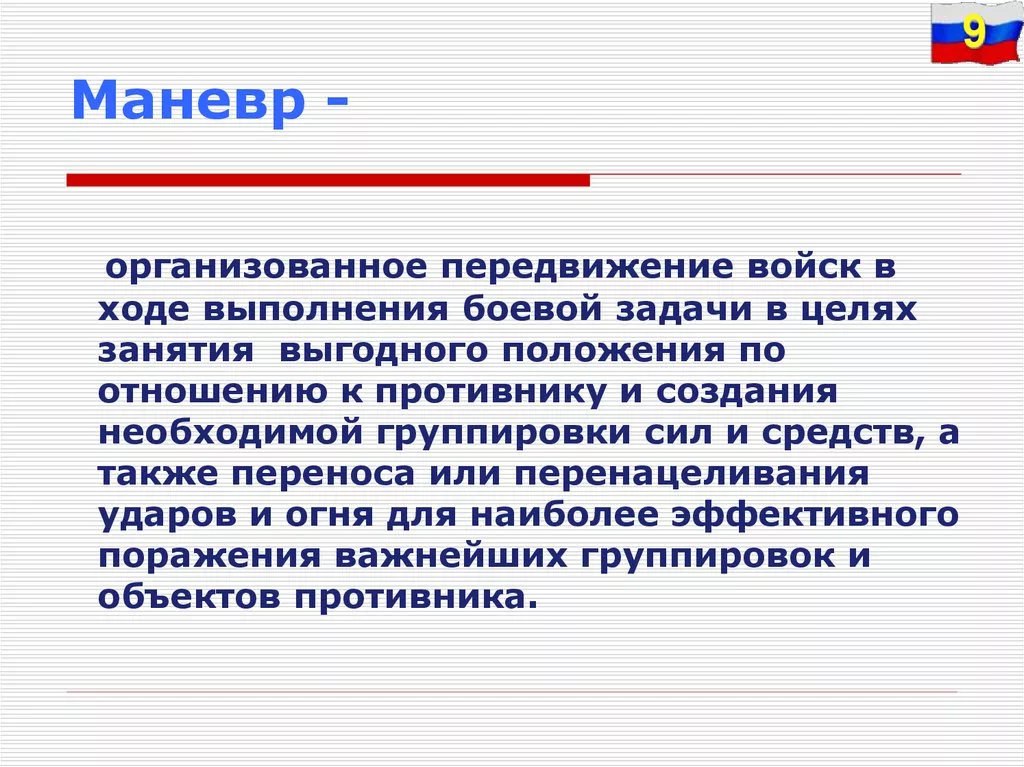 9

Маневр -

организованное передвижение войск в ходе выполнения боевой задачи в целях занятия выгодного положения по отношению к противнику и создания необходимой группировки сил и средств, а также переноса или перенацеливания ударов и огня для наиболее эффективного поражения важнейших группировок и объектов противника.